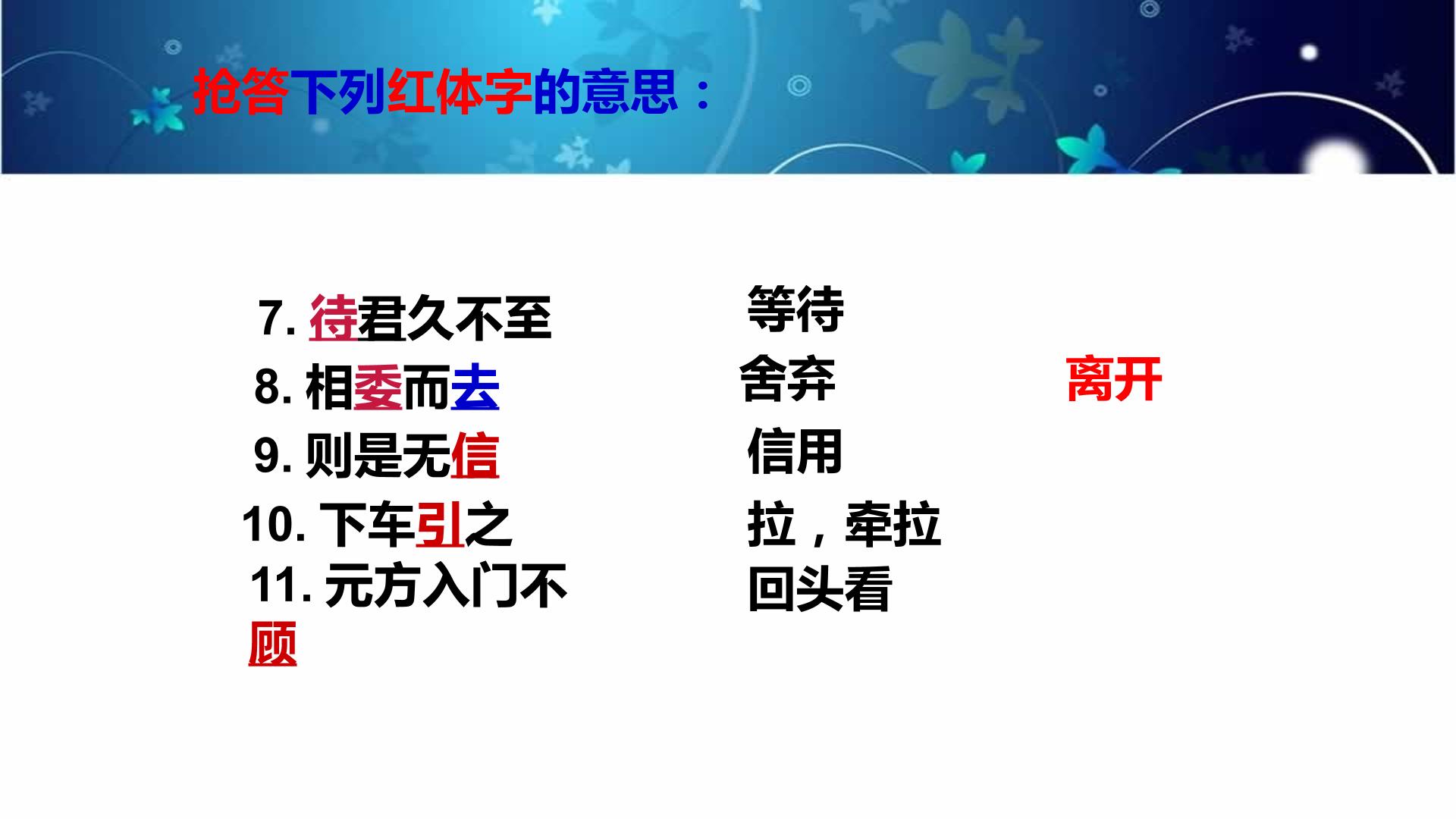 抢答下列红体字的意思：

7.待君久不至

8.相委而去

9.则是无信

10.下车引之

11.元方入门不顾

等待

舍弃

信用

拉，牵拉

回头看

离开